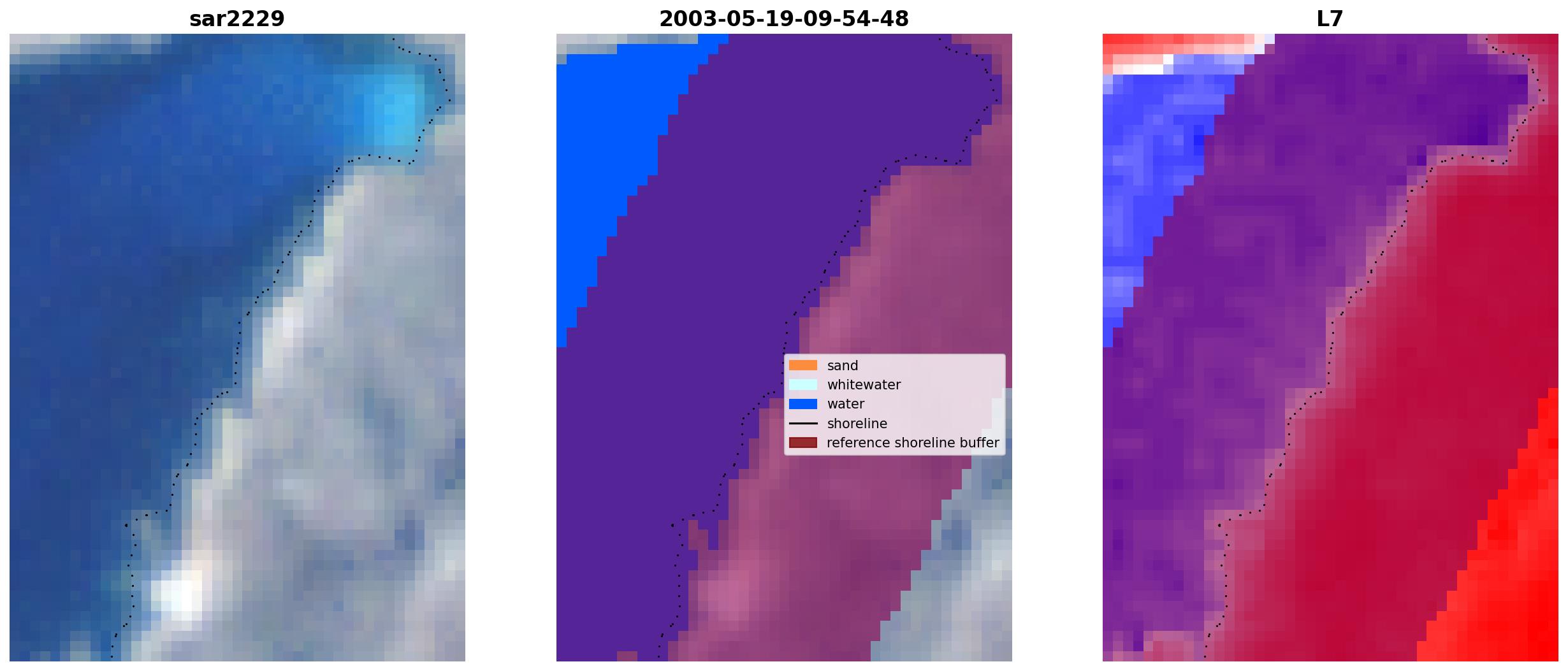 sar2229

2003-05-19-09-54-48

sand
whitewater
water
shoreline
reference shoreline buffer

L7